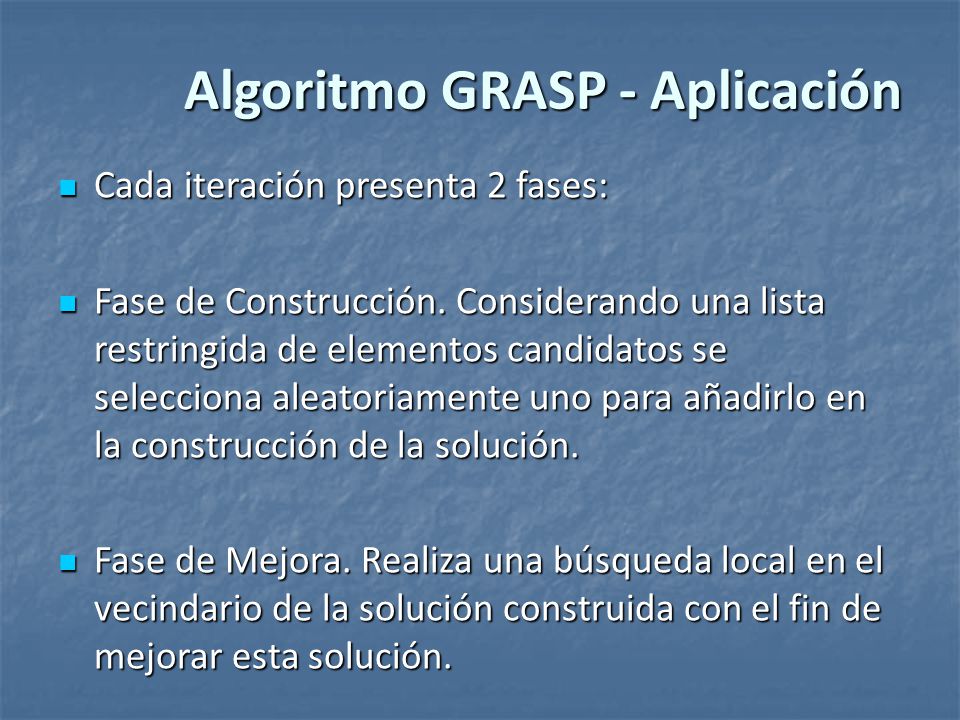 Algoritmo GRASP - Aplicación

Cada iteración presenta 2 fases:

Fase de Construcción. Considerando una lista restringida de elementos candidatos se selecciona aleatoriamente uno para añadirlo en la construcción de la solución.

Fase de Mejora. Realiza una búsqueda local en el vecindario de la solución construida con el fin de mejorar esta solución.